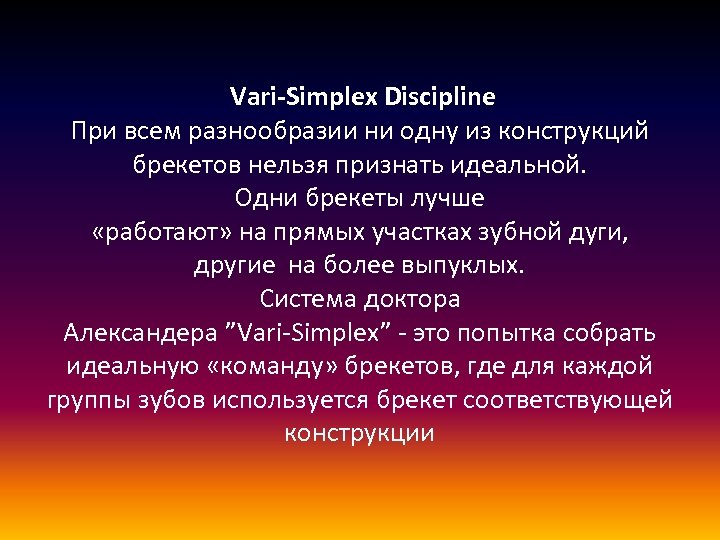 Vari-Simplex Discipline
При всем разнообразии ни одну из конструкций брекетов нельзя признать идеальной.
Одни брекеты лучше «работают» на прямых участках зубной дуги, другие  на более выпуклых.
Система доктора Александера ”Vari-Simplex” - это попытка собрать идеальную «команду» брекетов, где для каждой группы зубов используется брекет соответствующей конструкции